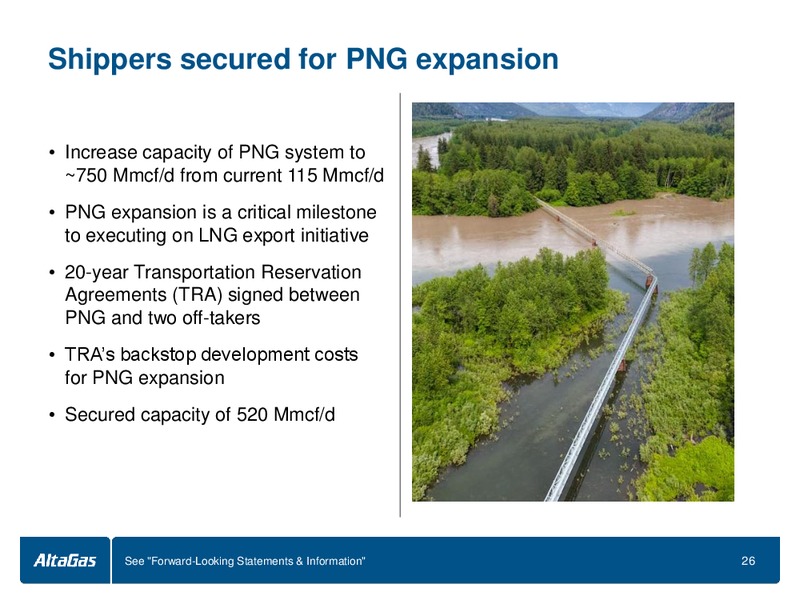 Shippers secured for PNG expansion

• Increase capacity of PNG system to ~750 Mmcf/d from current 115 Mmcf/d

• PNG expansion is a critical milestone to executing on LNG export initiative

• 20-year Transportation Reservation Agreements (TRA) signed between PNG and two off-takers

• TRA's backstop development costs for PNG expansion

• Secured capacity of 520 Mmcf/d

AltaGas

See "Forward-Looking Statements & Information"

26